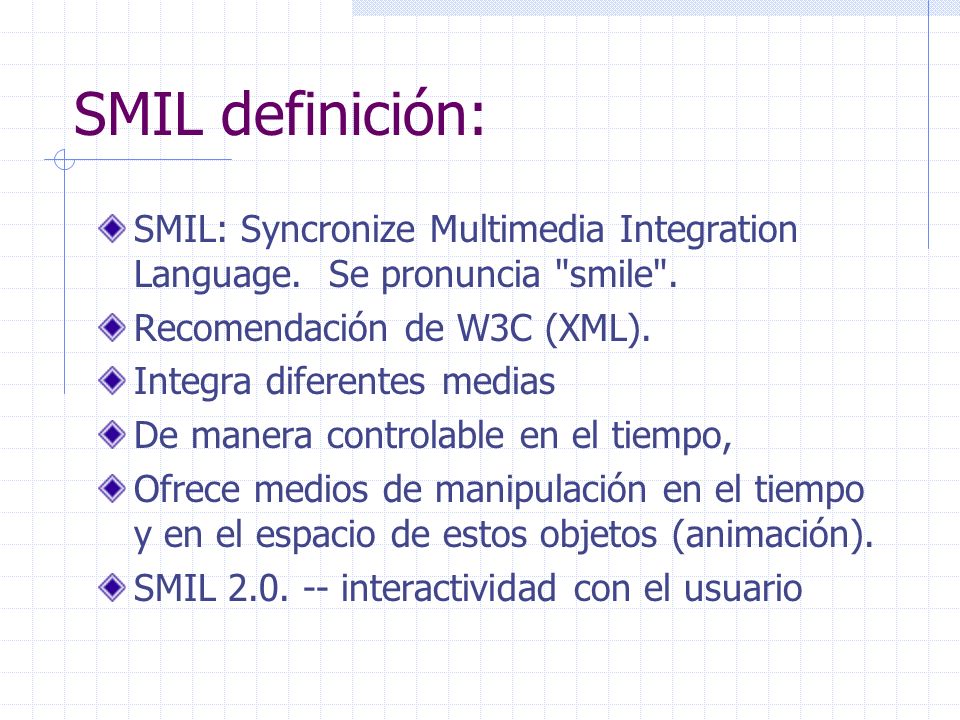 SMIL definición:

SMIL: Syncronize Multimedia Integration Language. Se pronuncia "smile".

Recomendación de W3C (XML).

Integra diferentes medias

De manera controlable en el tiempo,

Ofrece medios de manipulación en el tiempo y en el espacio de estos objetos (animación).

SMIL 2.0. -- interactividad con el usuario